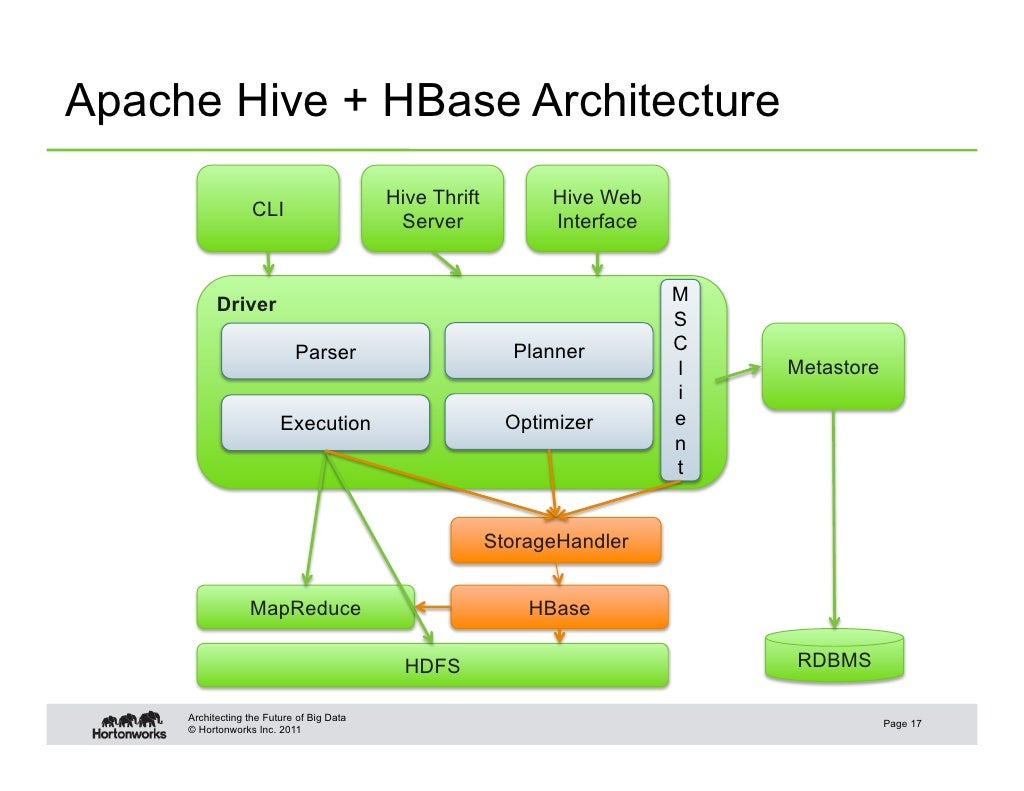 Apache Hive + HBase Architecture

CLI

Hive Thrift Server

Hive Web Interface

Driver

Parser

Planner

Execution

Optimizer

M
S
C
l
i
e
n
t

Metastore

StorageHandler

MapReduce

HBase

HDFS

RDBMS

Hortonworks

Architecting the Future of Big Data
© Hortonworks Inc. 2011

Page 17